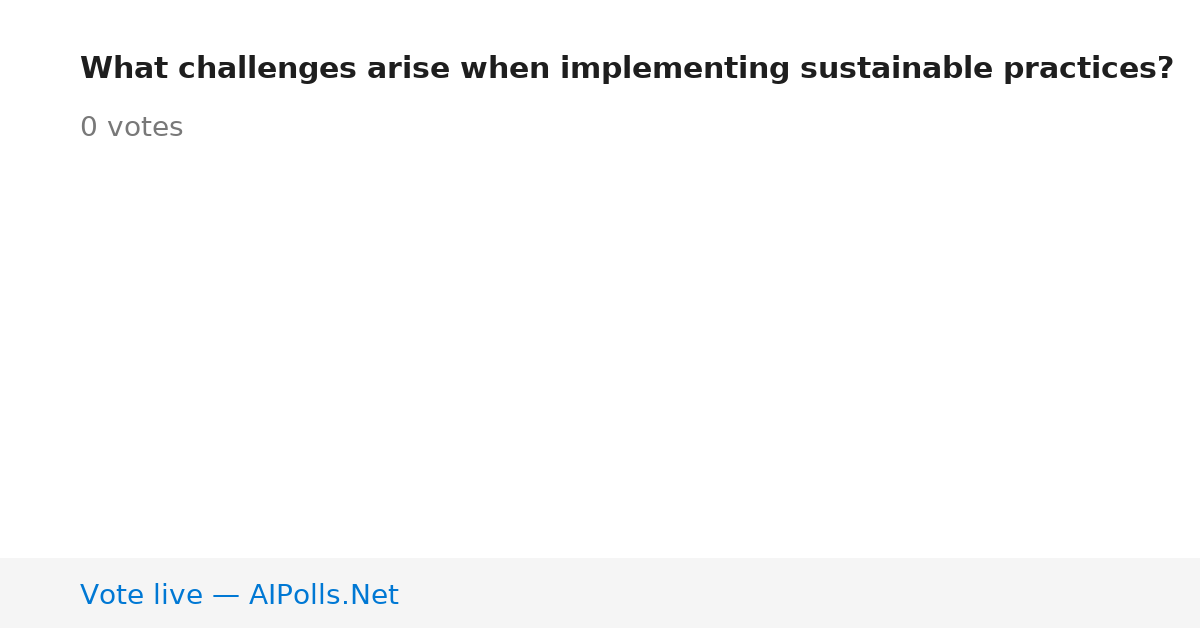 What challenges arise when implementing sustainable practices?

0 votes

Vote live — AIPolls.Net